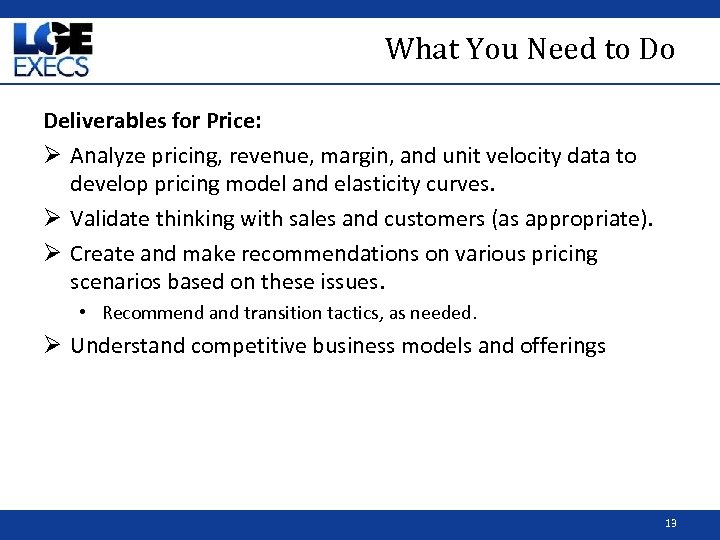 LGE EXECS

What You Need to Do

Deliverables for Price:

➢ Analyze pricing, revenue, margin, and unit velocity data to develop pricing model and elasticity curves.

➢ Validate thinking with sales and customers (as appropriate).

➢ Create and make recommendations on various pricing scenarios based on these issues.

• Recommend and transition tactics, as needed.

➢ Understand competitive business models and offerings

13